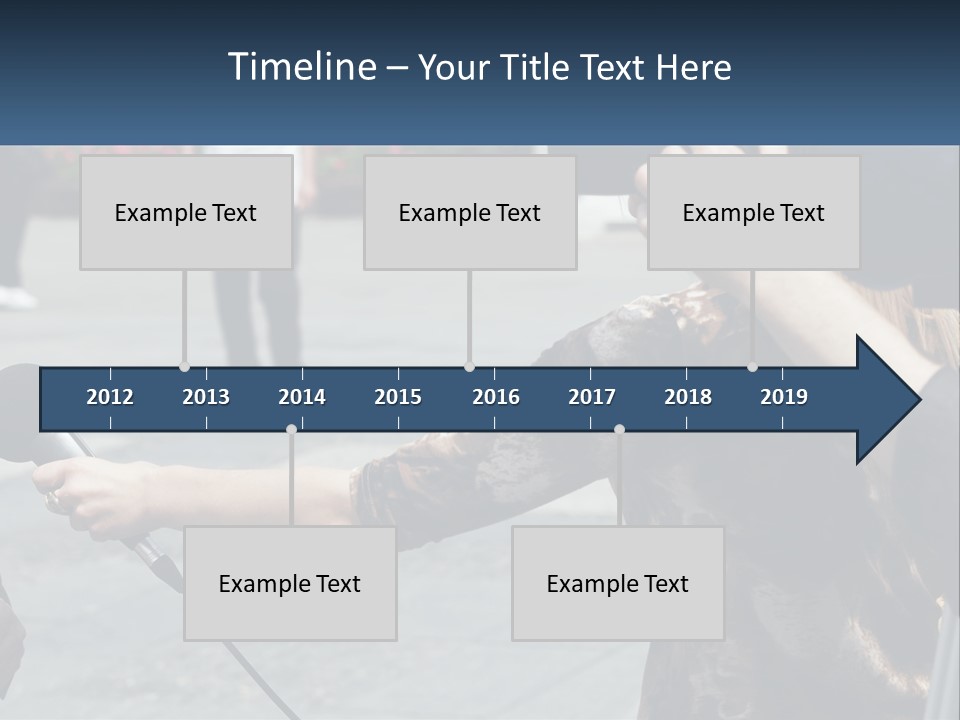 Timeline – Your Title Text Here

Example Text

Example Text

Example Text

2012 2013 2014 2015 2016 2017 2018 2019

Example Text

Example Text